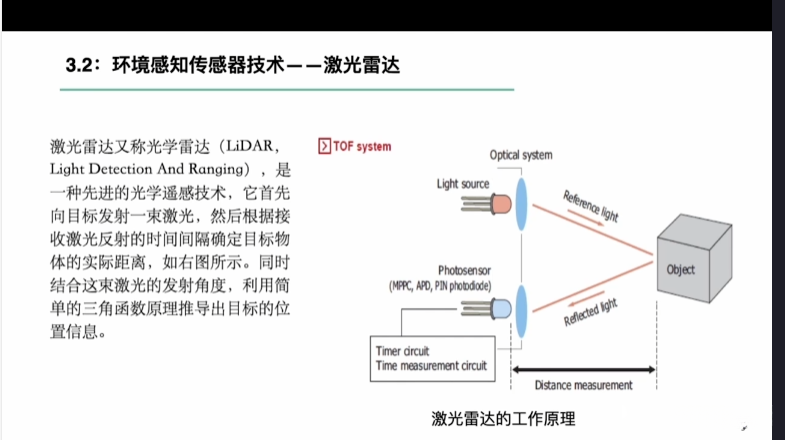 3.2：环境感知传感器技术——激光雷达

激光雷达又称光学雷达（LiDAR，Light Detection And Ranging），是一种先进的光学遥感技术，它首先向目标发射一束激光，然后根据接收激光反射的时间间隔确定目标物体的实际距离，如右图所示。同时结合这束激光的发射角度，利用简单的三角函数原理推导出目标的位置信息。

TOF system

Optical system

Light source

Reference light

Object

Photosensor
(MPPC, APD, PIN photodiode)

Reflected light

Timer circuit
Time measurement circuit

Distance measurement

激光雷达的工作原理